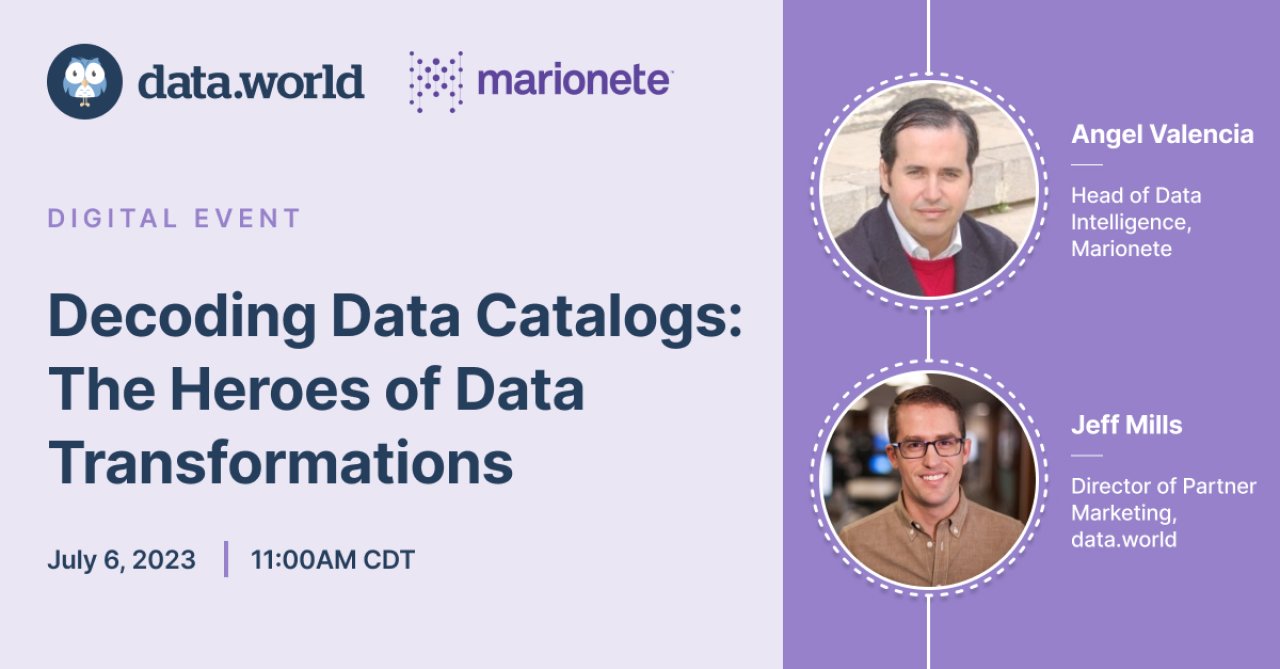 data.world

marionete

DIGITAL EVENT

Decoding Data Catalogs: The Heroes of Data Transformations

July 6, 2023 | 11:00AM CDT

Angel Valencia

Head of Data Intelligence, Marionete

Jeff Mills

Director of Partner Marketing, data.world